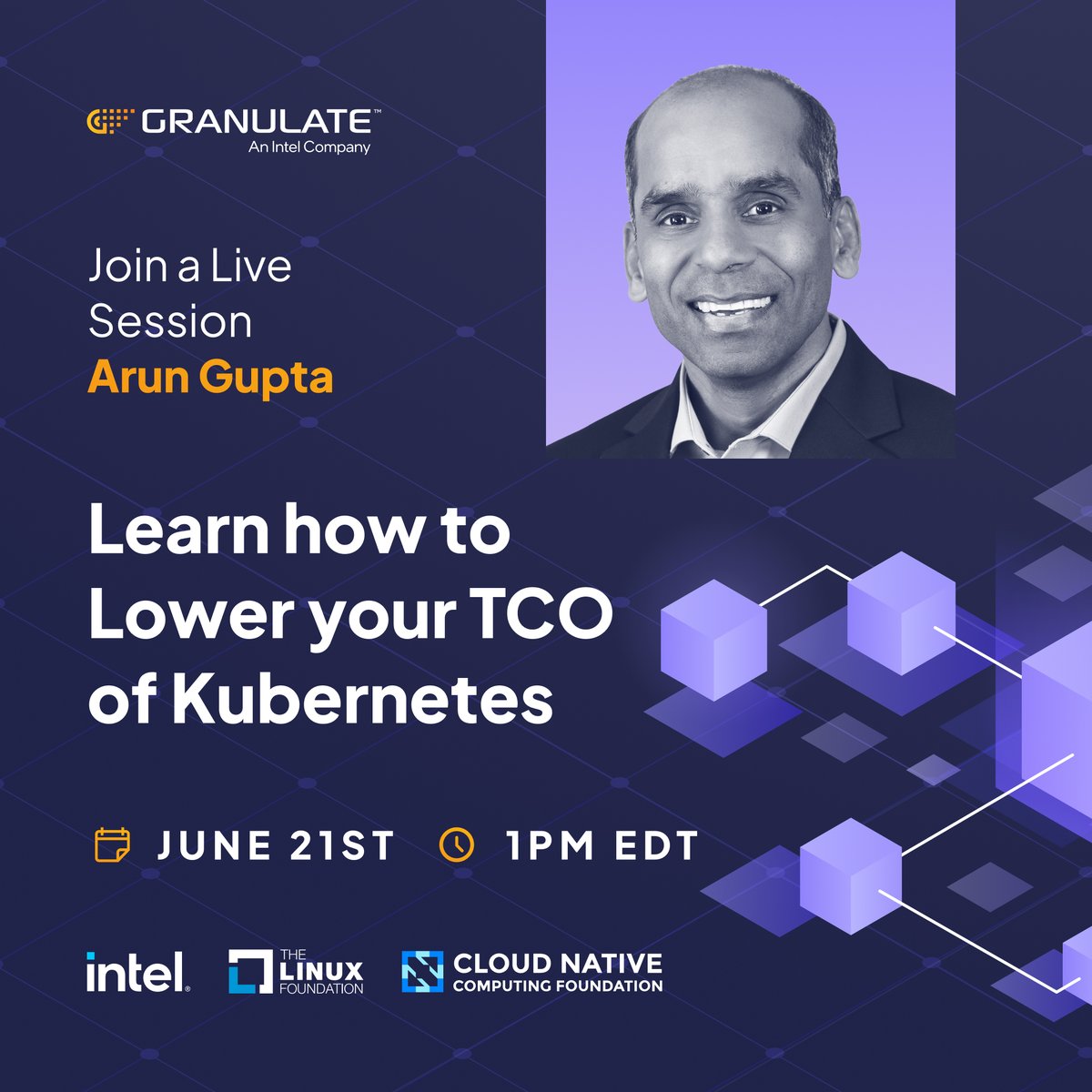 GRANULATE™
An Intel Company

Join a Live Session
Arun Gupta

Learn how to Lower your TCO of Kubernetes

JUNE 21ST 1PM EDT

intel.
THE LINUX FOUNDATION
CLOUD NATIVE COMPUTING FOUNDATION